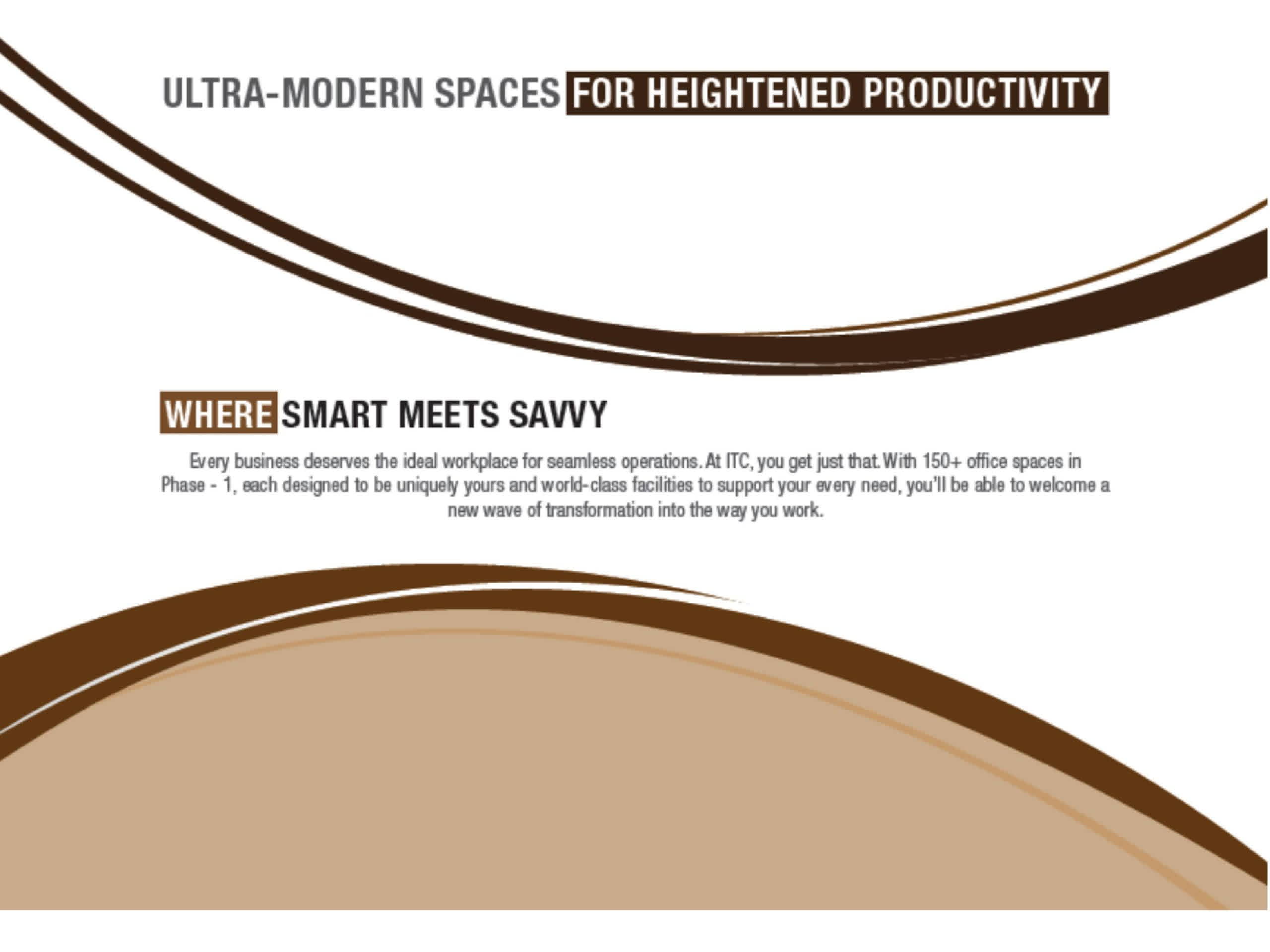 ULTRA-MODERN SPACES FOR HEIGHTENED PRODUCTIVITY

WHERE SMART MEETS SAVVY

Every business deserves the ideal workplace for seamless operations. At ITC, you get just that. With 150+ office spaces in Phase - 1, each designed to be uniquely yours and world-class facilities to support your every need, you'll be able to welcome a new wave of transformation into the way you work.